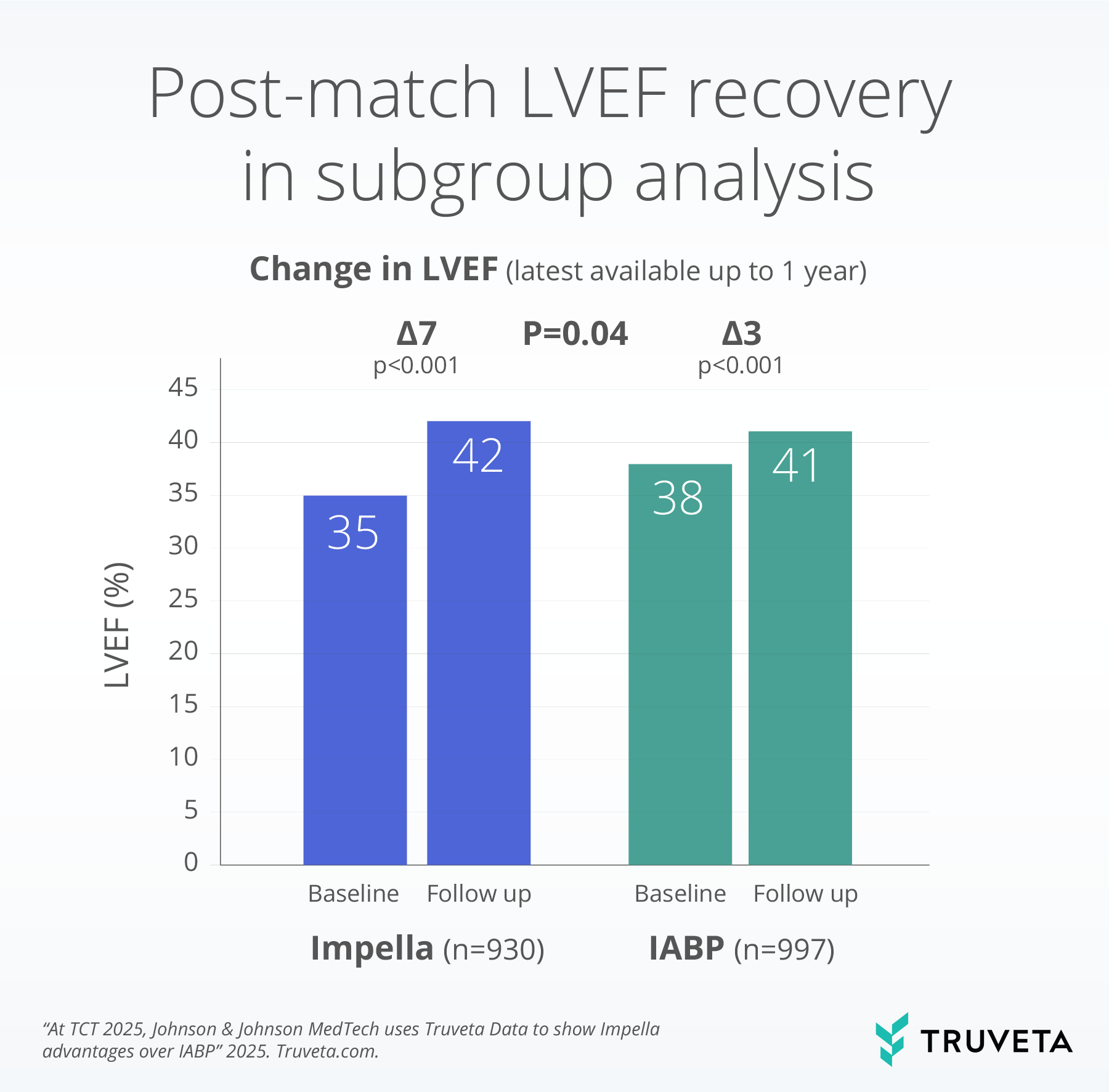 Post-match LVEF recovery in subgroup analysis

Change in LVEF (latest available up to 1 year)

Δ7
p<0.001

P=0.04

Δ3
p<0.001

LVEF (%)

45
40
35
30
25
20
15
10
5
0

35
42
38
41

Baseline
Follow up
Baseline
Follow up

Impella (n=930)
IABP (n=997)

“At TCT 2025, Johnson & Johnson MedTech uses Truveta Data to show Impella advantages over IABP” 2025. Truveta.com.

TRUVETA